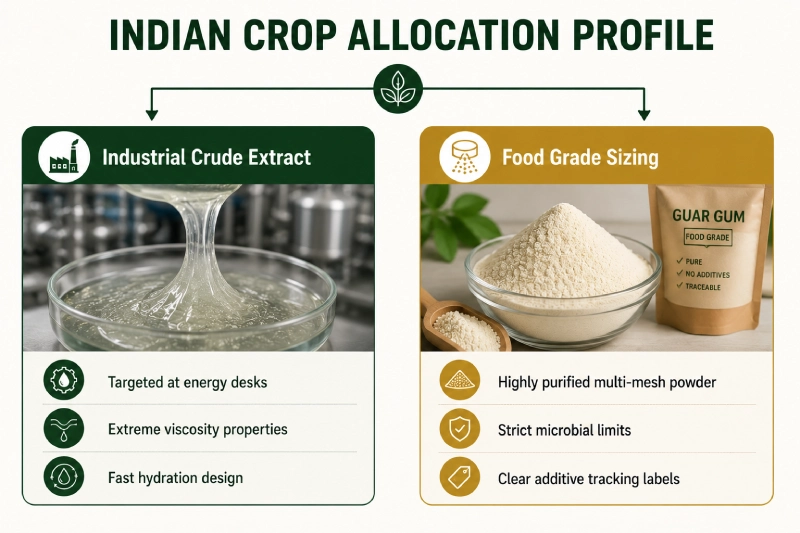 INDIAN CROP ALLOCATION PROFILE

Industrial Crude Extract

Targeted at energy desks

Extreme viscosity properties

Fast hydration design

Food Grade Sizing

GUAR GUM

FOOD GRADE

✓ PURE
✓ NO ADDITIVES
✓ TRACEABLE

Highly purified multi-mesh powder

Strict microbial limits

Clear additive tracking labels